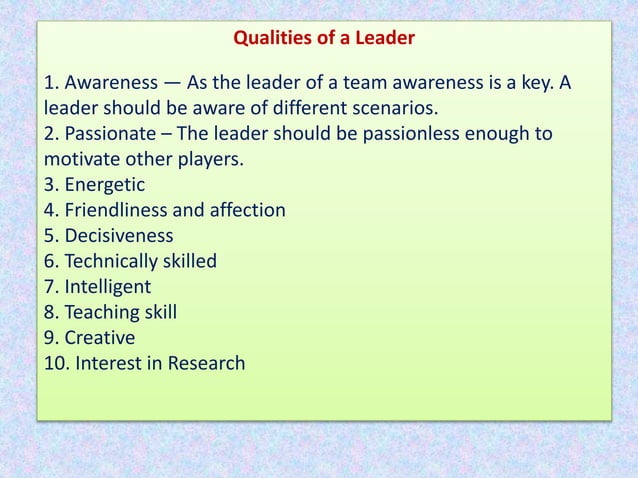 Qualities of a Leader

1. Awareness — As the leader of a team awareness is a key. A leader should be aware of different scenarios.
2. Passionate – The leader should be passionless enough to motivate other players.
3. Energetic
4. Friendliness and affection
5. Decisiveness
6. Technically skilled
7. Intelligent
8. Teaching skill
9. Creative
10. Interest in Research